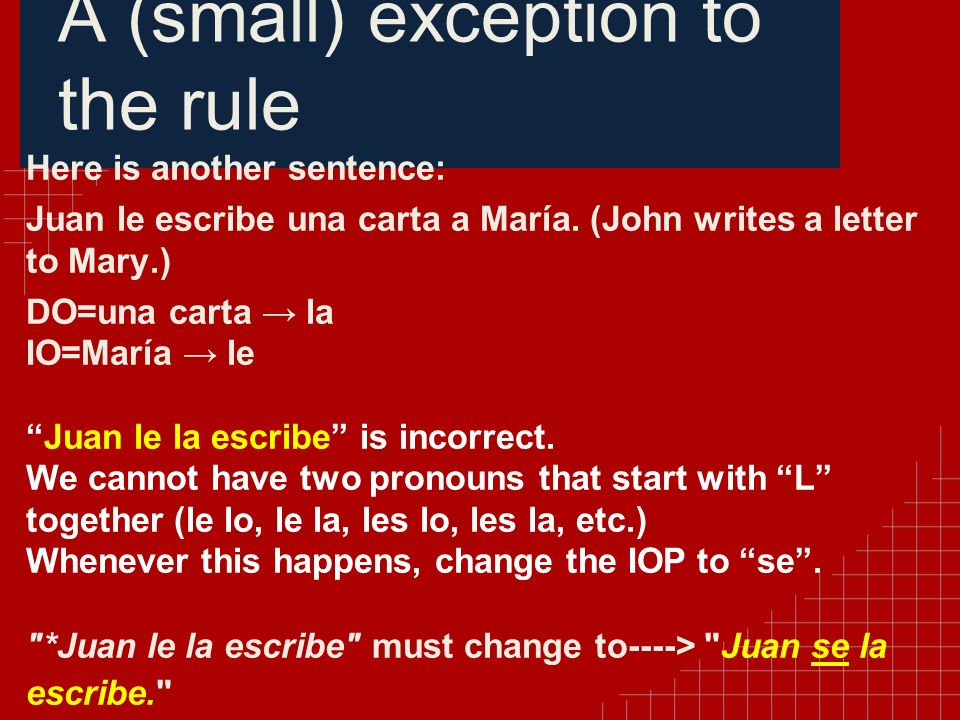 A (small) exception to the rule

Here is another sentence:

Juan le escribe una carta a María. (John writes a letter to Mary.)

DO=una carta → la
IO=María → le

“Juan le la escribe” is incorrect.
We cannot have two pronouns that start with “L” together (le lo, le la, les lo, les la, etc.)
Whenever this happens, change the IOP to “se”.

"*Juan le la escribe" must change to----> "Juan se la escribe."